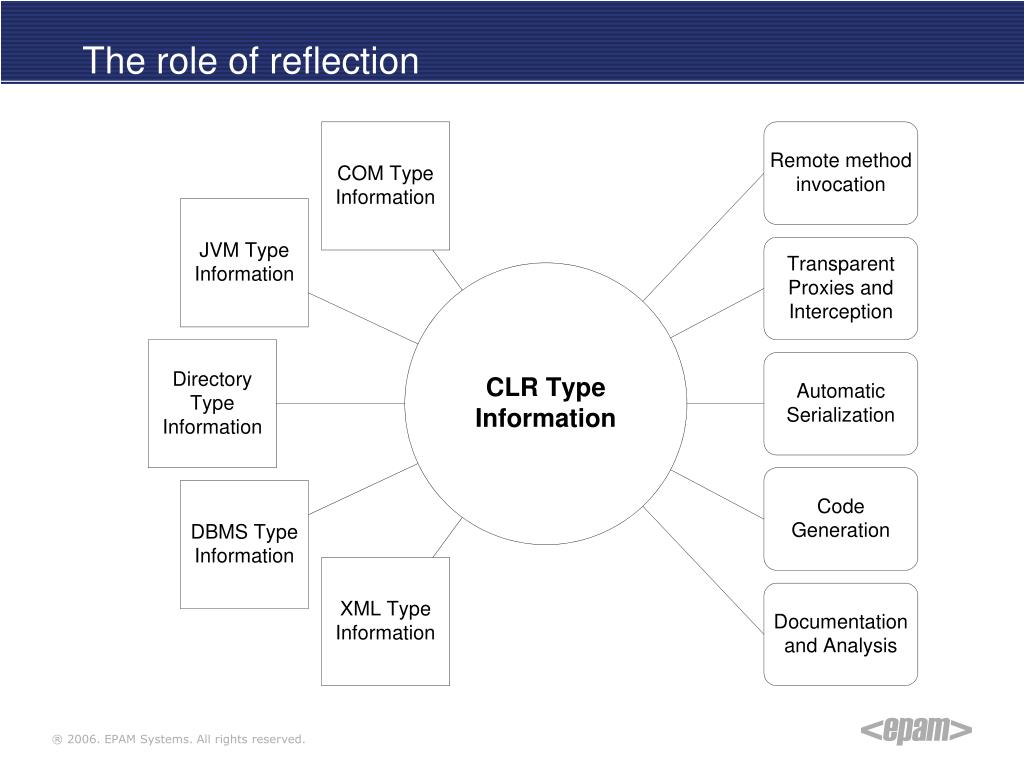 The role of reflection

COM Type Information

JVM Type Information

Directory Type Information

DBMS Type Information

XML Type Information

CLR Type Information

Remote method invocation

Transparent Proxies and Interception

Automatic Serialization

Code Generation

Documentation and Analysis

® 2006. EPAM Systems. All rights reserved.

<epam>